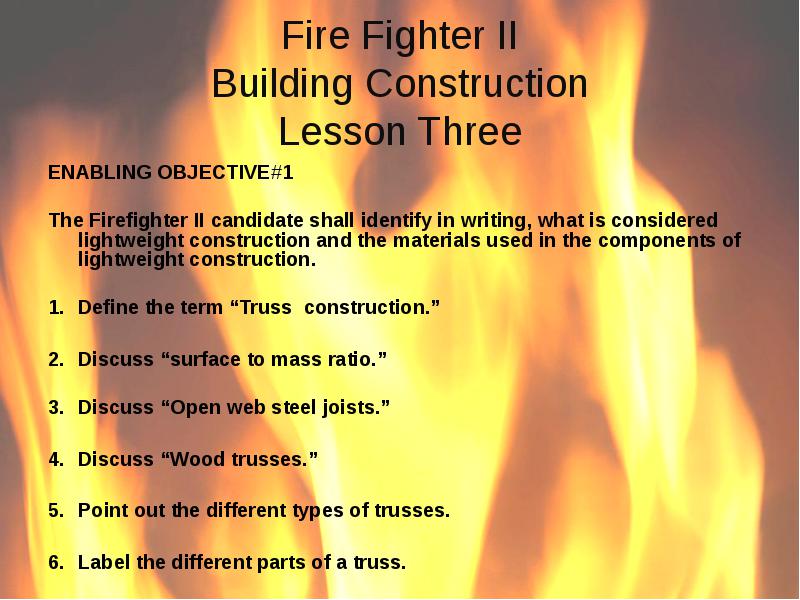 Fire Fighter II
Building Construction
Lesson Three

ENABLING OBJECTIVE#1

The Firefighter II candidate shall identify in writing, what is considered lightweight construction and the materials used in the components of lightweight construction.

1. Define the term “Truss construction.”

2. Discuss “surface to mass ratio.”

3. Discuss “Open web steel joists.”

4. Discuss “Wood trusses.”

5. Point out the different types of trusses.

6. Label the different parts of a truss.